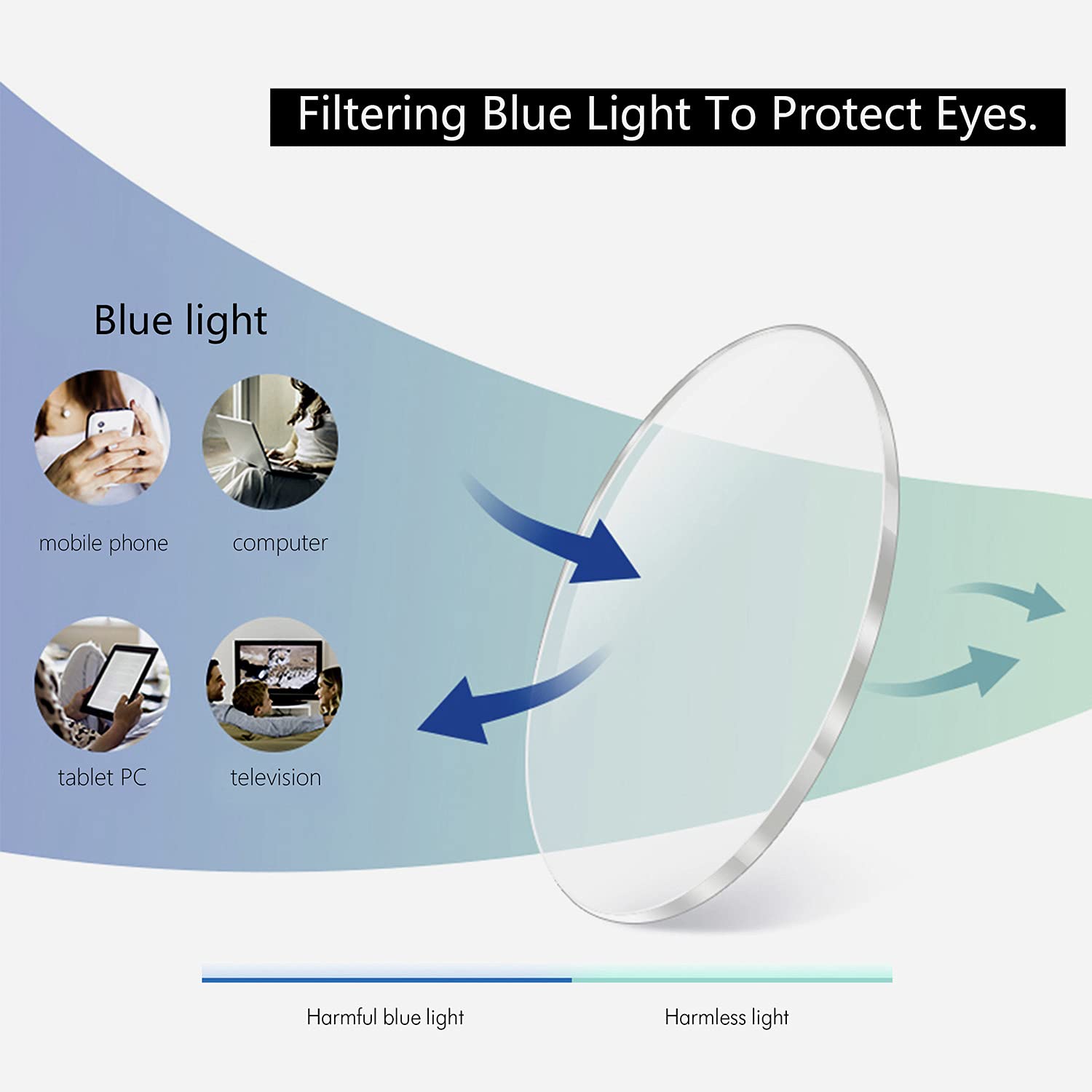 Filtering Blue Light To Protect Eyes.

Blue light

mobile phone

computer

tablet PC

television

Harmful blue light

Harmless light